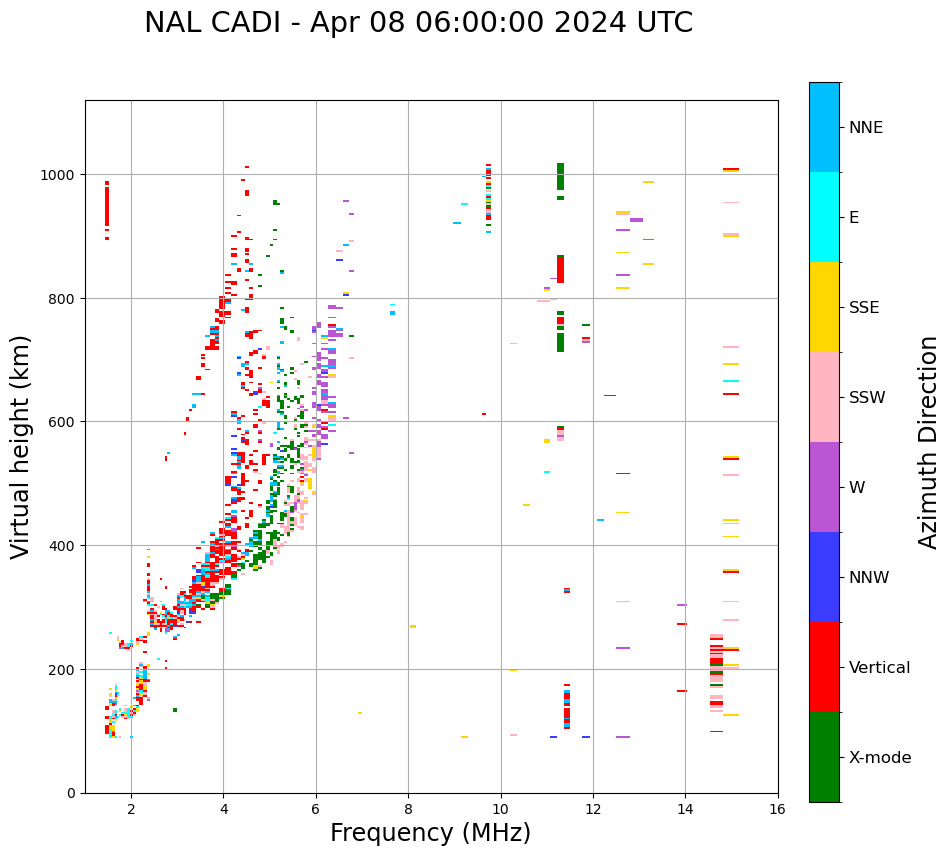 NAL CADI - Apr 08 06:00:00 2024 UTC

Virtual height (km)

1000
800
600
400
200
0

2
4
6
8
10
12
14
16

Frequency (MHz)

NNE
E
SSE
SSW
W
NNW
Vertical
X-mode

Azimuth Direction